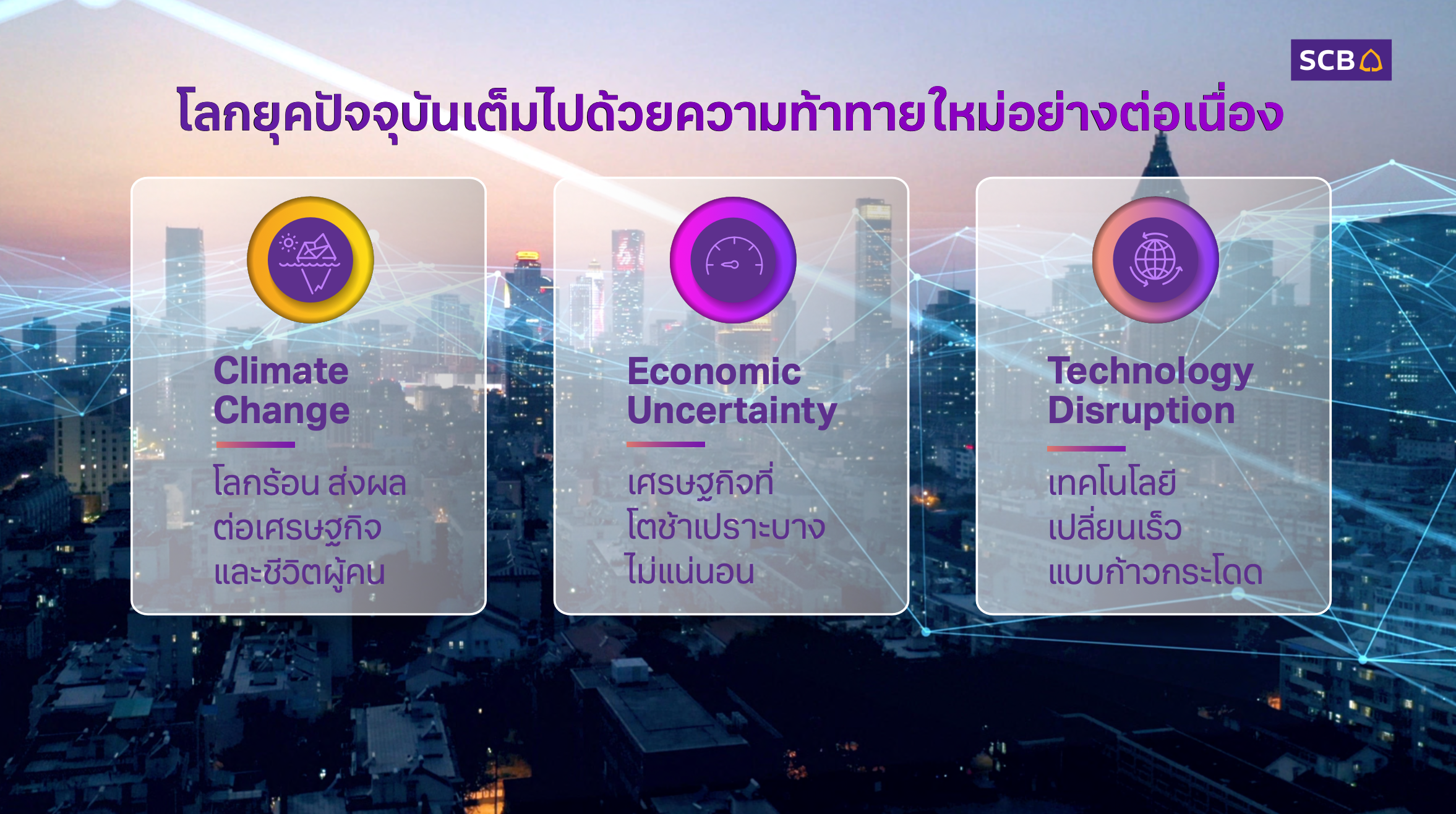 SCB

โลกยุคปัจจุบันเต็มไปด้วยความท้าทายใหม่อย่างต่อเนื่อง

Climate Change

โลกร้อน ส่งผลต่อเศรษฐกิจและชีวิตผู้คน

Economic Uncertainty

เศรษฐกิจที่โตช้าเปราะบางไม่แน่นอน

Technology Disruption

เทคโนโลยีเปลี่ยนเร็วแบบก้าวกระโดด